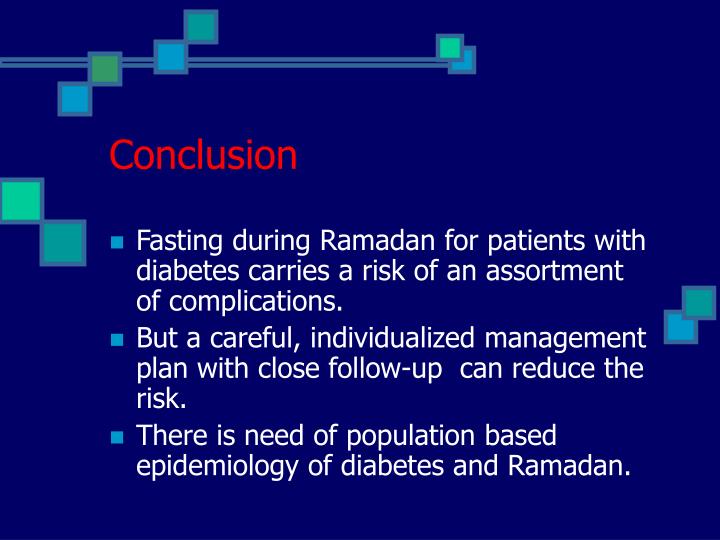 Conclusion

- Fasting during Ramadan for patients with diabetes carries a risk of an assortment of complications.
- But a careful, individualized management plan with close follow-up can reduce the risk.
- There is need of population based epidemiology of diabetes and Ramadan.